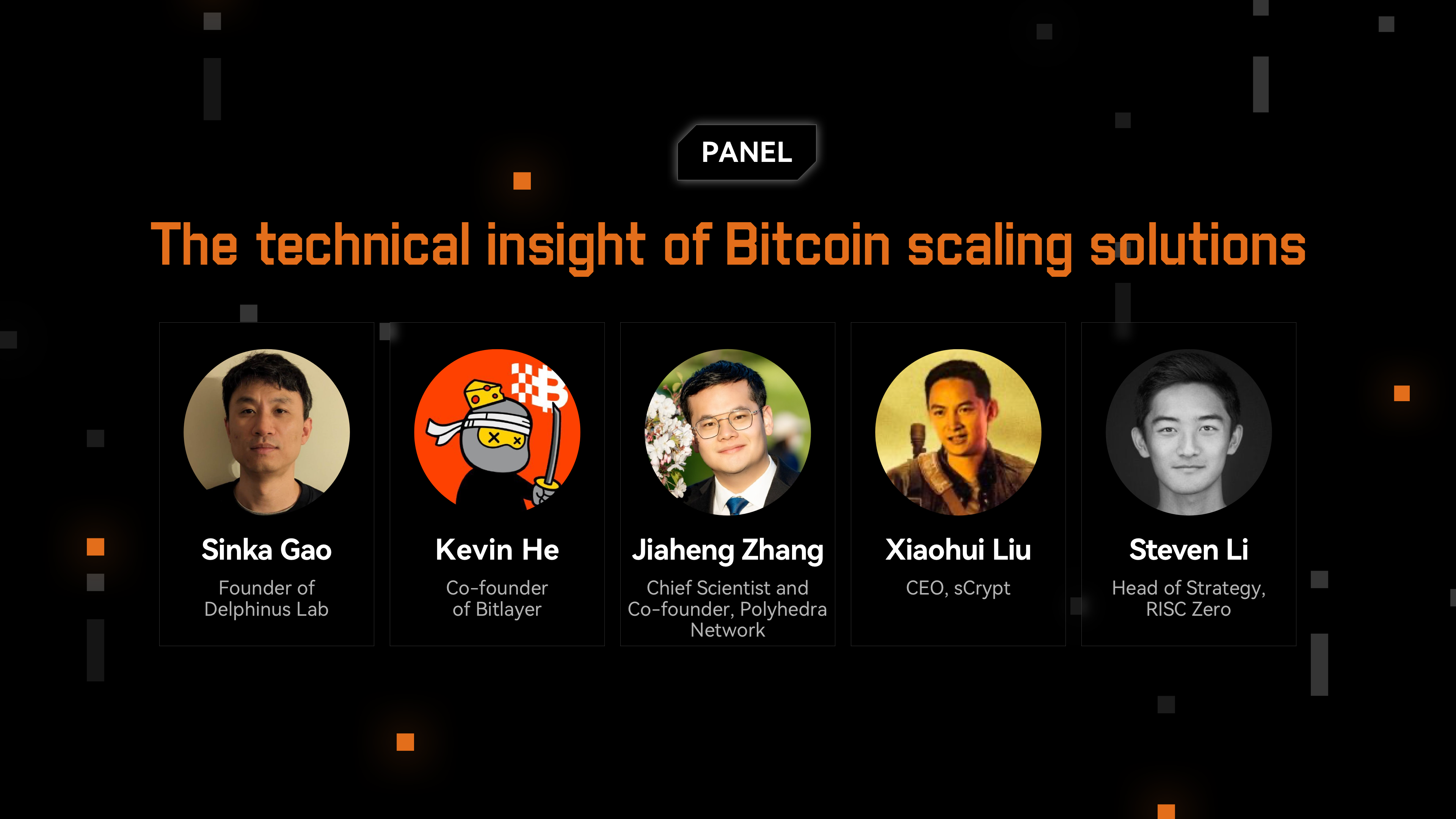 PANEL

The technical insight of Bitcoin scaling solutions

Sinka Gao
Founder of Delphinus Lab

Kevin He
Co-founder of Bitlayer

Jiaheng Zhang
Chief Scientist and Co-founder, Polyhedra Network

Xiaohui Liu
CEO, sCrypt

Steven Li
Head of Strategy, RISC Zero